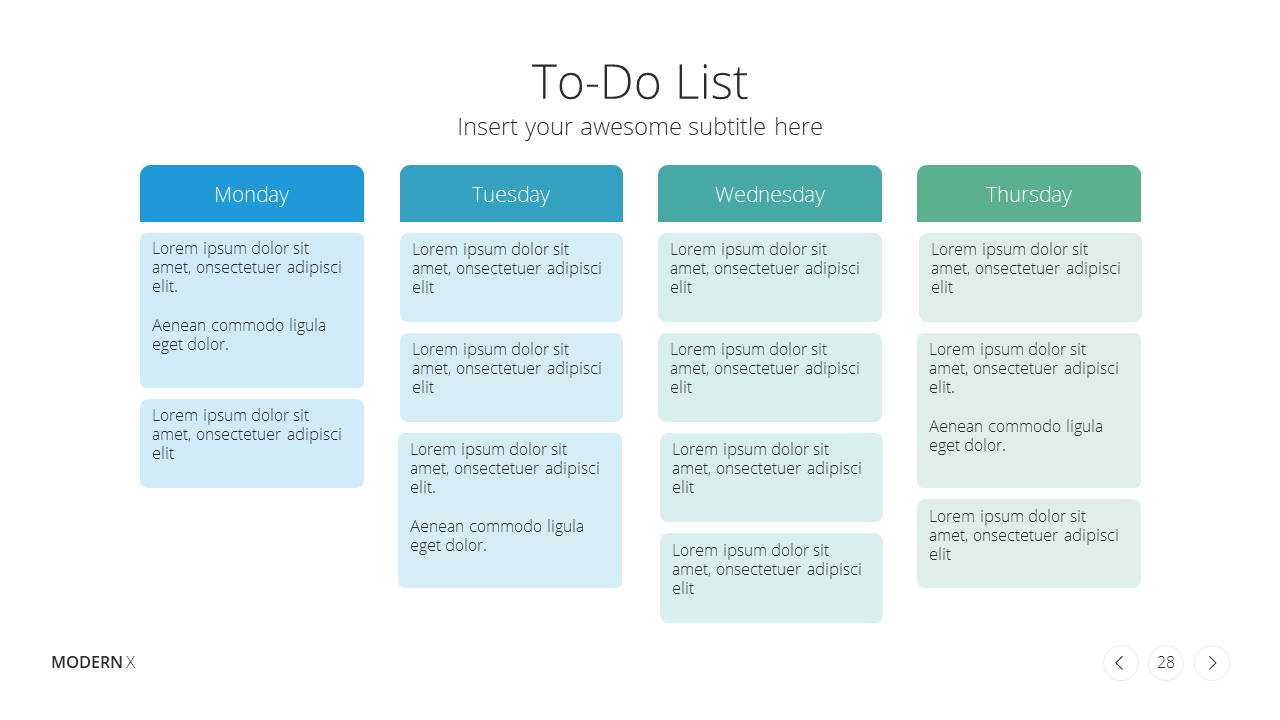 To-Do List

Insert your awesome subtitle here

Monday

Lorem ipsum dolor sit amet, onsectetuer adipisci elit.

Aenean commodo ligula eget dolor.

Lorem ipsum dolor sit amet, onsectetuer adipisci elit

Tuesday

Lorem ipsum dolor sit amet, onsectetuer adipisci elit

Lorem ipsum dolor sit amet, onsectetuer adipisci elit

Lorem ipsum dolor sit amet, onsectetuer adipisci elit.

Aenean commodo ligula eget dolor.

Wednesday

Lorem ipsum dolor sit amet, onsectetuer adipisci elit

Lorem ipsum dolor sit amet, onsectetuer adipisci elit

Lorem ipsum dolor sit amet, onsectetuer adipisci elit

Lorem ipsum dolor sit amet, onsectetuer adipisci elit

Thursday

Lorem ipsum dolor sit amet, onsectetuer adipisci elit

Lorem ipsum dolor sit amet, onsectetuer adipisci elit.

Aenean commodo ligula eget dolor.

Lorem ipsum dolor sit amet, onsectetuer adipisci elit

MODERN X

28